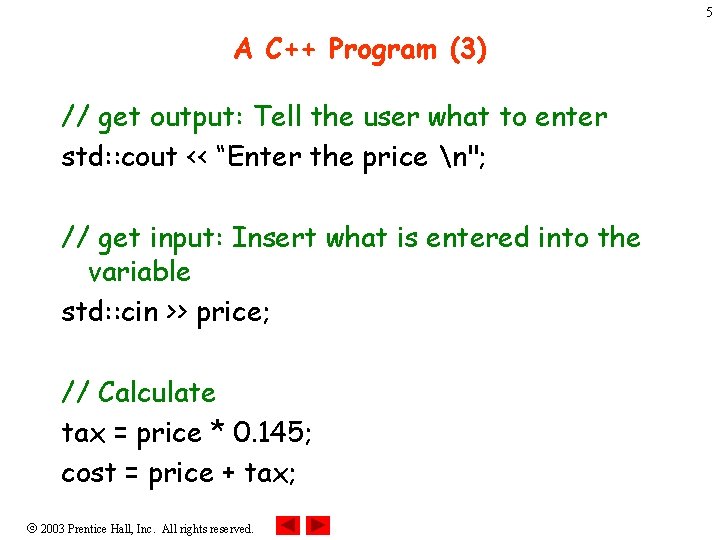 5

A C++ Program (3)

// get output: Tell the user what to enter
std::cout << “Enter the price \n";

// get input: Insert what is entered into the variable
std::cin >> price;

// Calculate
tax = price * 0.145;
cost = price + tax;

© 2003 Prentice Hall, Inc. All rights reserved.